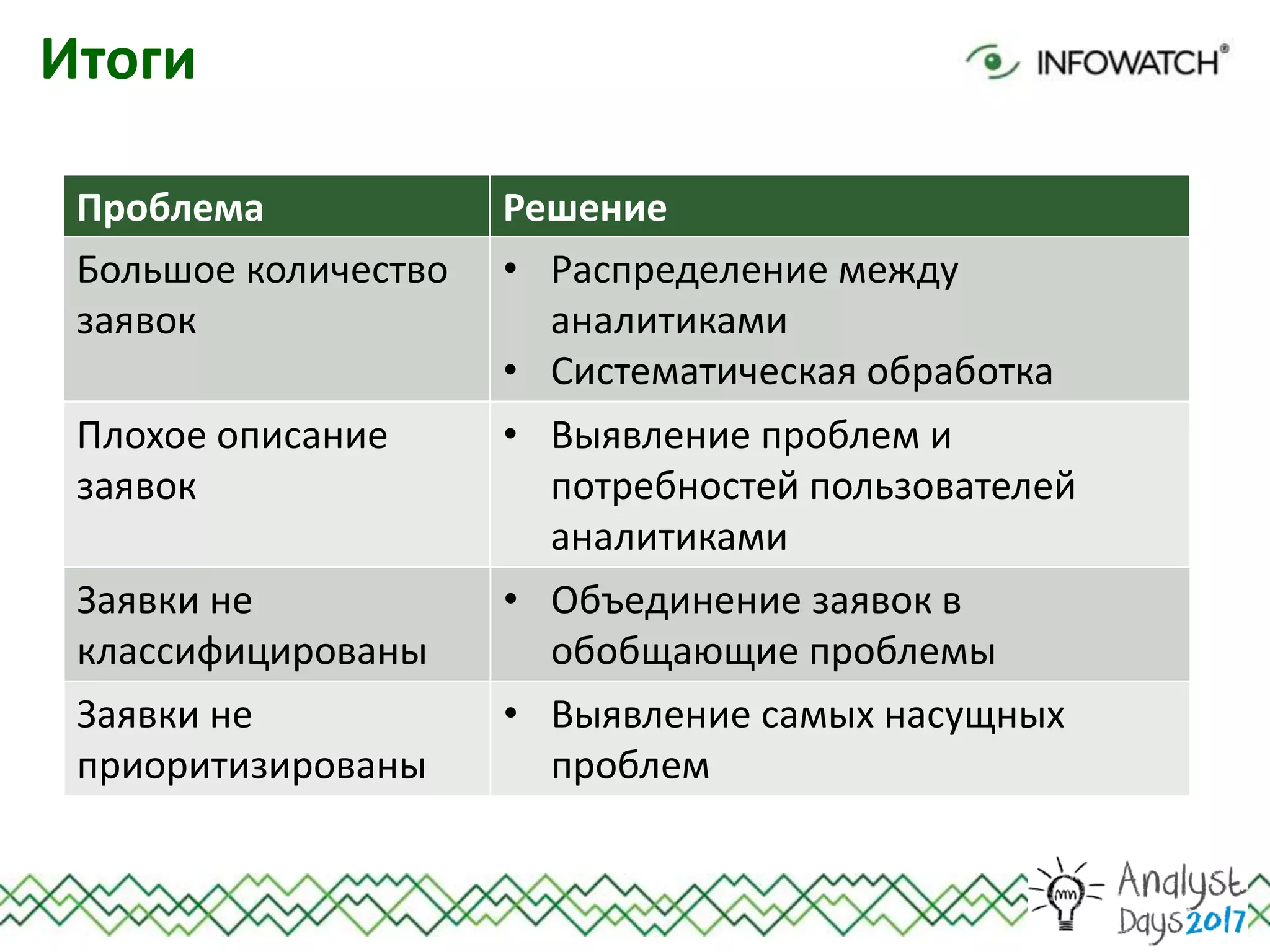 Итоги

INFOWATCH®

| Проблема | Решение |
|---|---|
| Большое количество заявок | • Распределение между аналитиками • Систематическая обработка |
| Плохое описание заявок | • Выявление проблем и потребностей пользователей аналитиками |
| Заявки не классифицированы | • Объединение заявок в обобщающие проблемы |
| Заявки не приоритизированы | • Выявление самых насущных проблем |

Analyst Days 2017